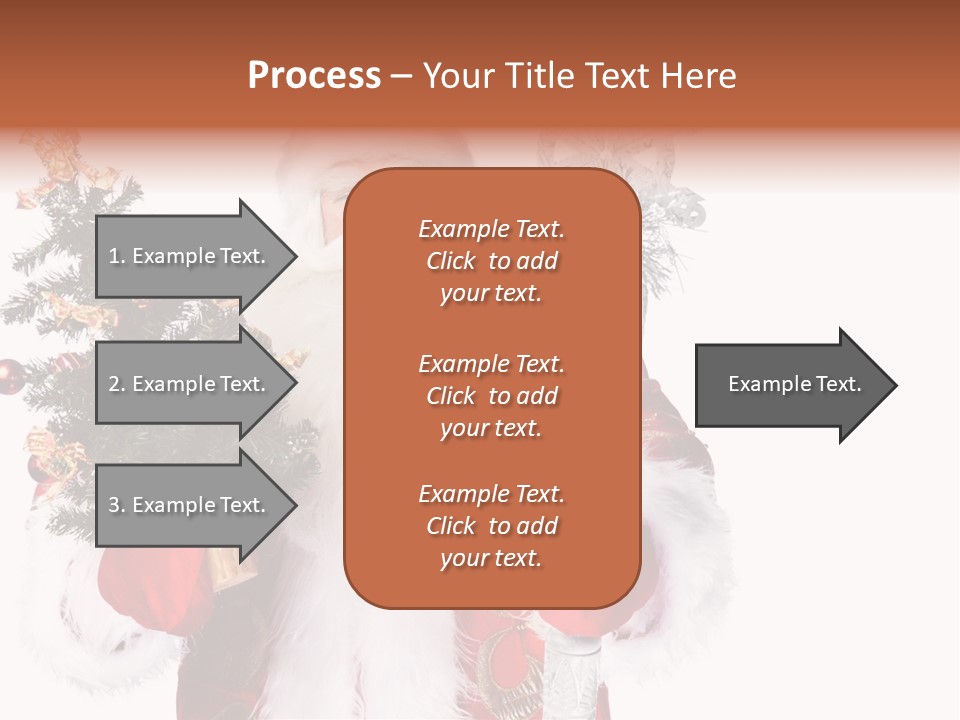 Process – Your Title Text Here

1. Example Text.

2. Example Text.

3. Example Text.

Example Text. Click to add your text.

Example Text. Click to add your text.

Example Text. Click to add your text.

Example Text.